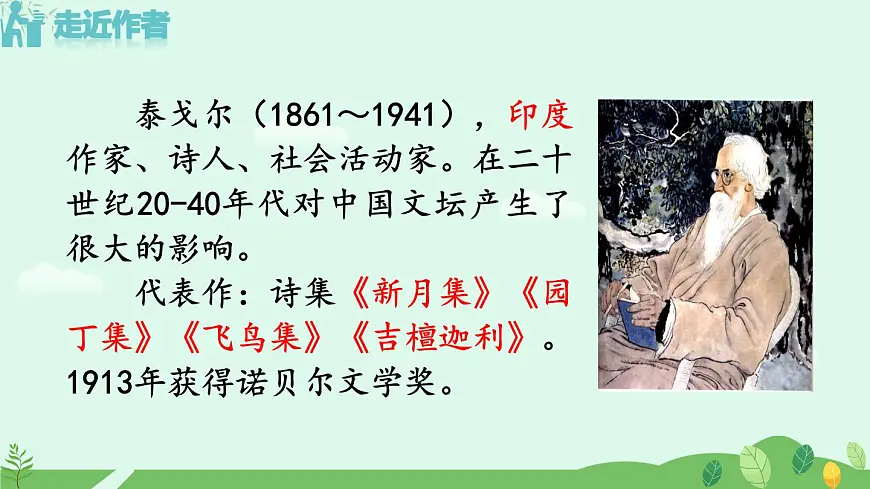 走近作者

泰戈尔（1861～1941），印度作家、诗人、社会活动家。在二十世纪20-40年代对中国文坛产生了很大的影响。

代表作：诗集《新月集》《园丁集》《飞鸟集》《吉檀迦利》。1913年获得诺贝尔文学奖。